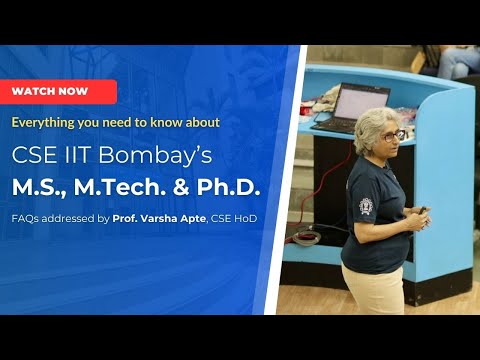 WATCH NOW

Everything you need to know about

CSE IIT Bombay's

M.S., M.Tech. & Ph.D.

FAQs addressed by Prof. Varsha Apte, CSE HoD